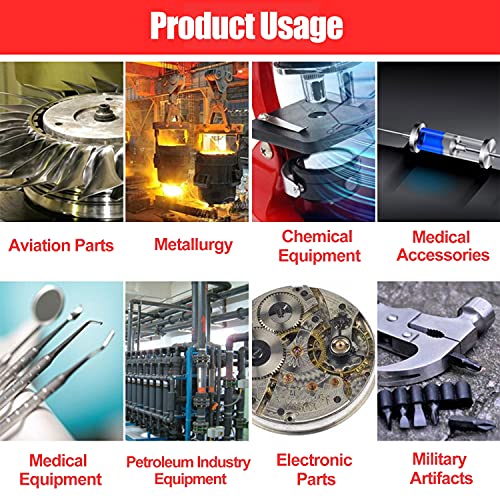 Product Usage

Aviation Parts

Metallurgy

Chemical Equipment

Medical Accessories

Medical Equipment

Petroleum Industry Equipment

Electronic Parts

Military Artifacts